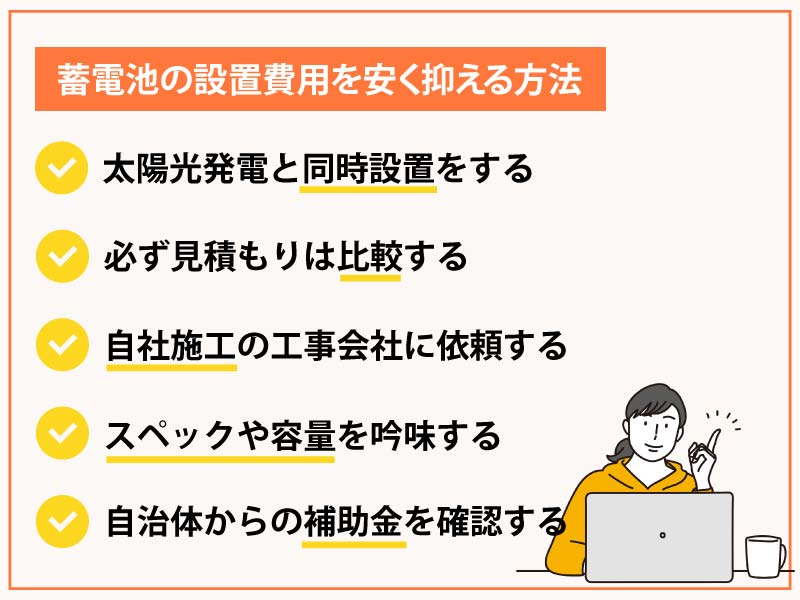 蓄電池の設置費用を安く抑える方法

太陽光発電と同時設置をする

必ず見積もりは比較する

自社施工の工事会社に依頼する

スペックや容量を吟味する

自治体からの補助金を確認する